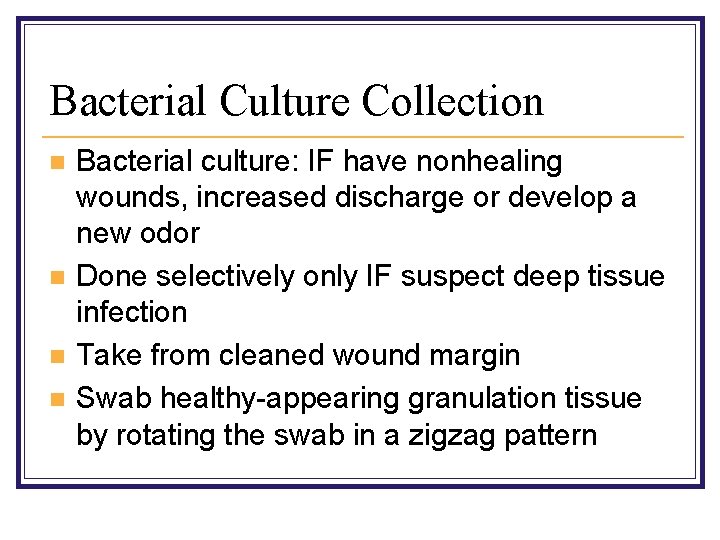 Bacterial Culture Collection

- Bacterial culture: IF have nonhealing wounds, increased discharge or develop a new odor
- Done selectively only IF suspect deep tissue infection
- Take from cleaned wound margin
- Swab healthy-appearing granulation tissue by rotating the swab in a zigzag pattern